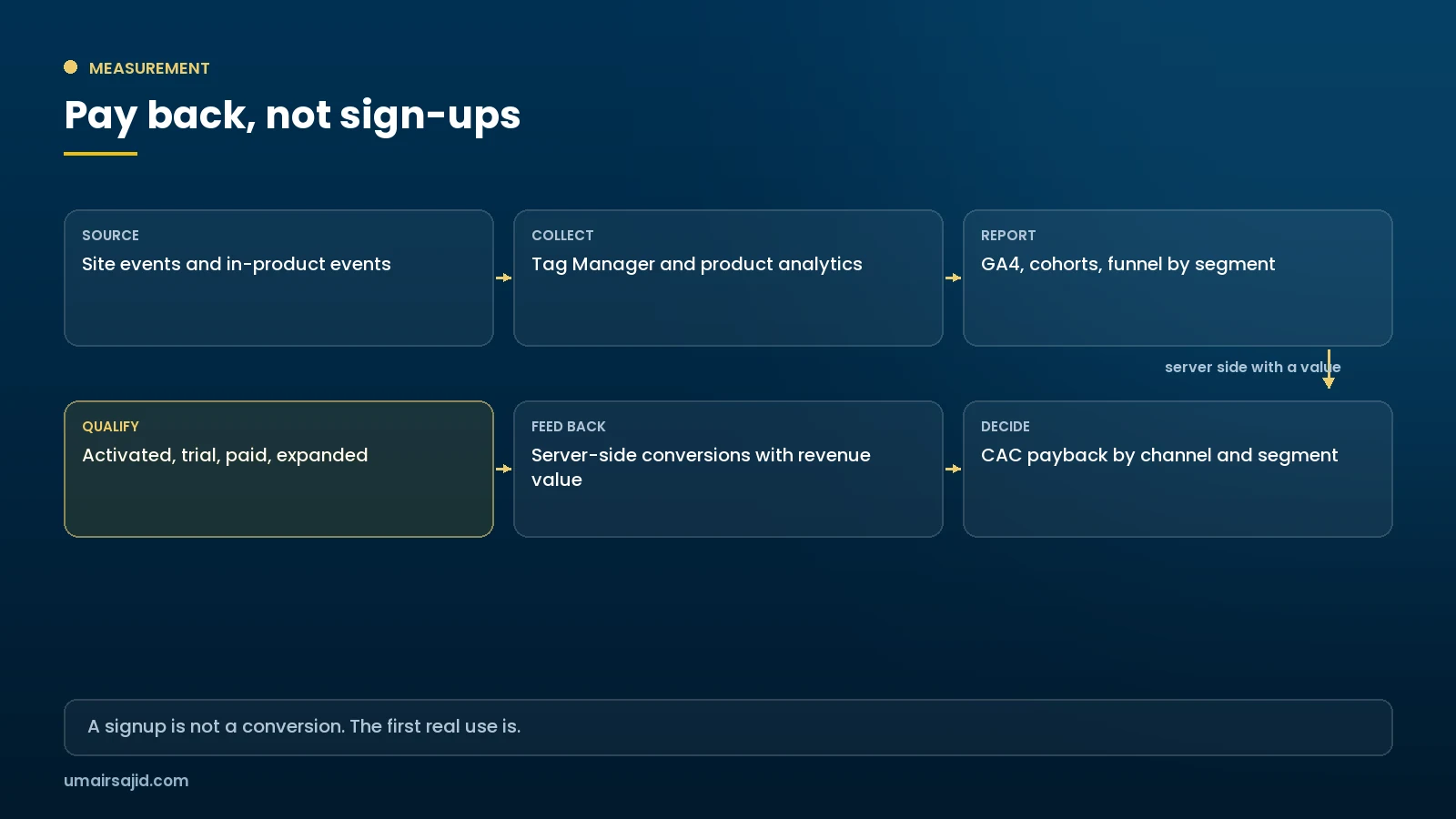 MEASUREMENT

Pay back, not sign-ups

SOURCE
Site events and in-product events

COLLECT
Tag Manager and product analytics

REPORT
GA4, cohorts, funnel by segment

server side with a value

QUALIFY
Activated, trial, paid, expanded

FEED BACK
Server-side conversions with revenue value

DECIDE
CAC payback by channel and segment

A signup is not a conversion. The first real use is.

umairsajid.com